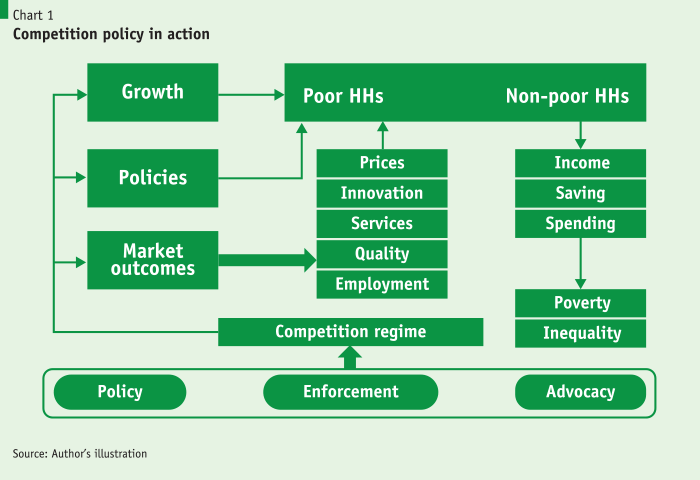 Chart 1
Competition policy in action

Growth

Policies

Market outcomes

Poor HHs

Non-poor HHs

Prices
Innovation
Services
Quality
Employment

Income
Saving
Spending

Poverty
Inequality

Competition regime

Policy

Enforcement

Advocacy

Source: Author's illustration